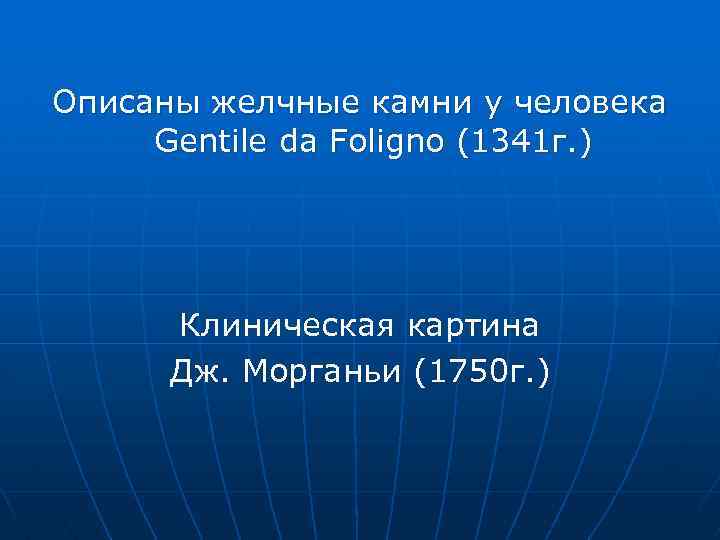 Описаны желчные камни у человека Gentile da Foligno (1341г.)

Клиническая картина
Дж. Морганьи (1750г.)